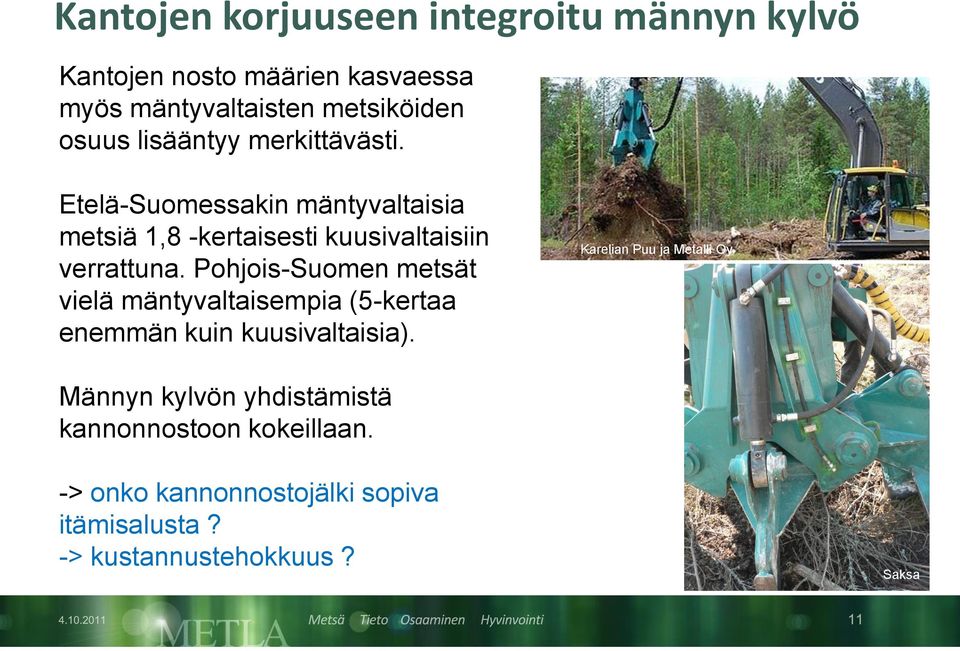 Kantojen korjuuseen integroitu männyn kylvö

Kantojen nosto määrien kasvaessa myös mäntyvaltaisten metsiköiden osuus lisääntyy merkittävästi.

Etelä-Suomessakin mäntyvaltaisia metsiä 1,8 -kertaisesti kuusivaltaisiin verrattuna. Pohjois-Suomen metsät vielä mäntyvaltaisempia (5-kertaa enemmän kuin kuusivaltaisia).

Männyn kylvön yhdistämistä kannonnostoon kokeillaan.

-> onko kannonnostojälki sopiva itämisalusta ?
-> kustannustehokkuus ?

Karelian Puu ja Metalli Oy

Saksa

4.10.2011 METLA Metsä Tieto Osaaminen Hyvinvointi 11